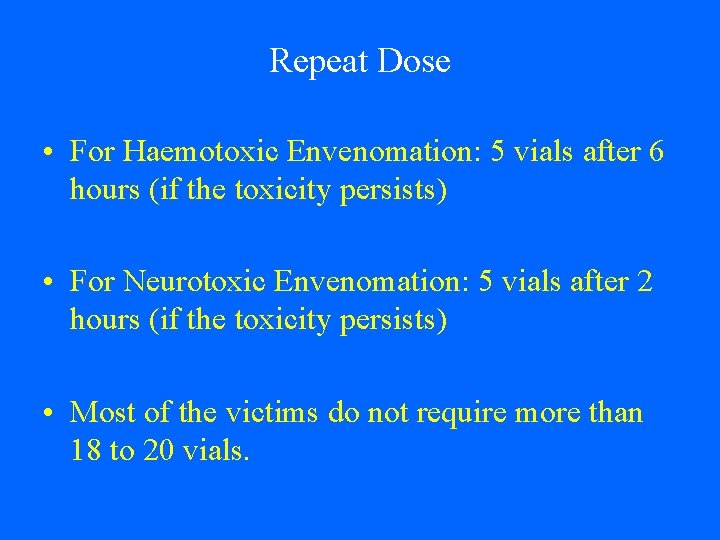 Repeat Dose

• For Haemotoxic Envenomation: 5 vials after 6 hours (if the toxicity persists)

• For Neurotoxic Envenomation: 5 vials after 2 hours (if the toxicity persists)

• Most of the victims do not require more than 18 to 20 vials.